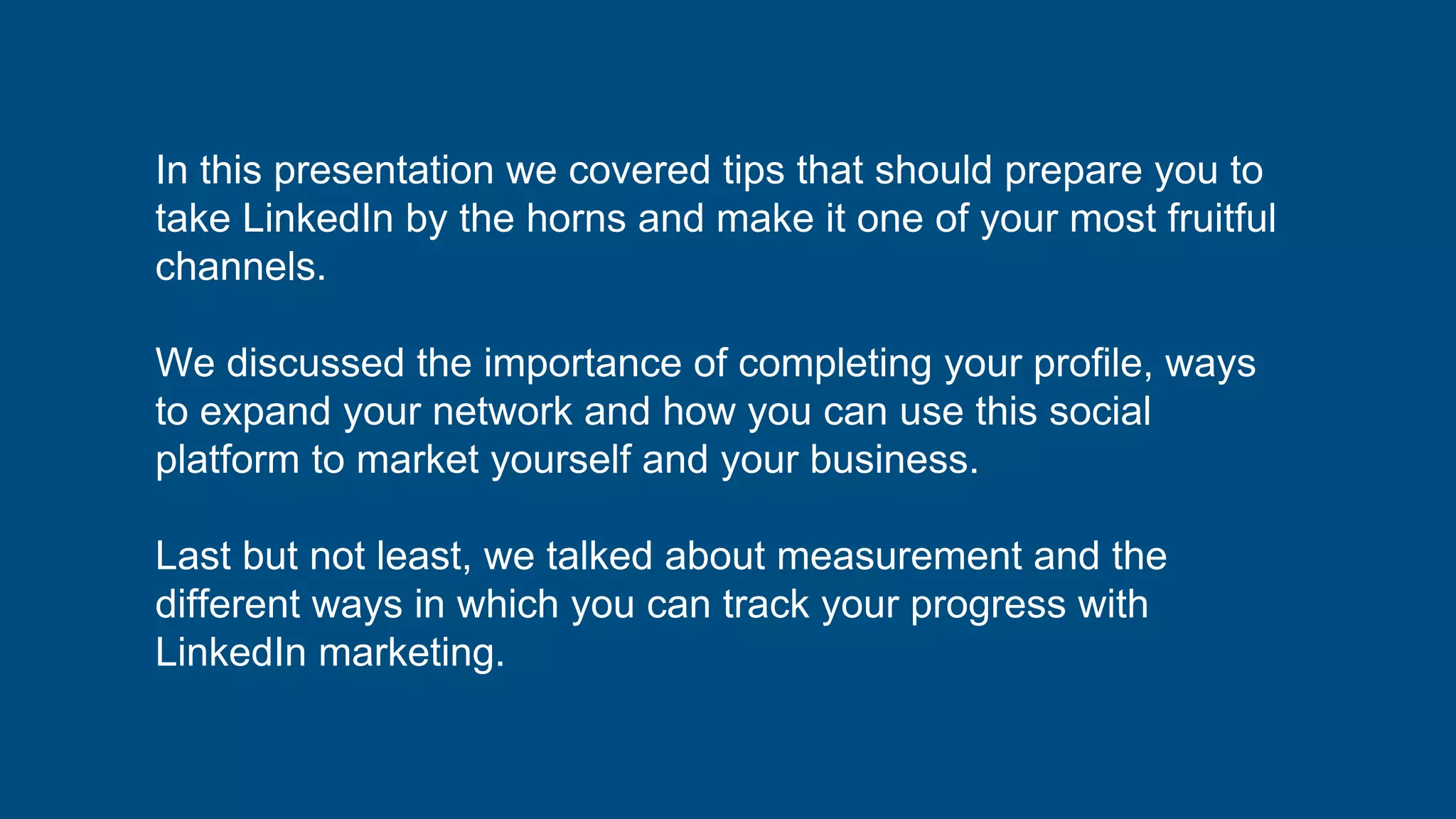 In this presentation we covered tips that should prepare you to take LinkedIn by the horns and make it one of your most fruitful channels.

We discussed the importance of completing your profile, ways to expand your network and how you can use this social platform to market yourself and your business.

Last but not least, we talked about measurement and the different ways in which you can track your progress with LinkedIn marketing.